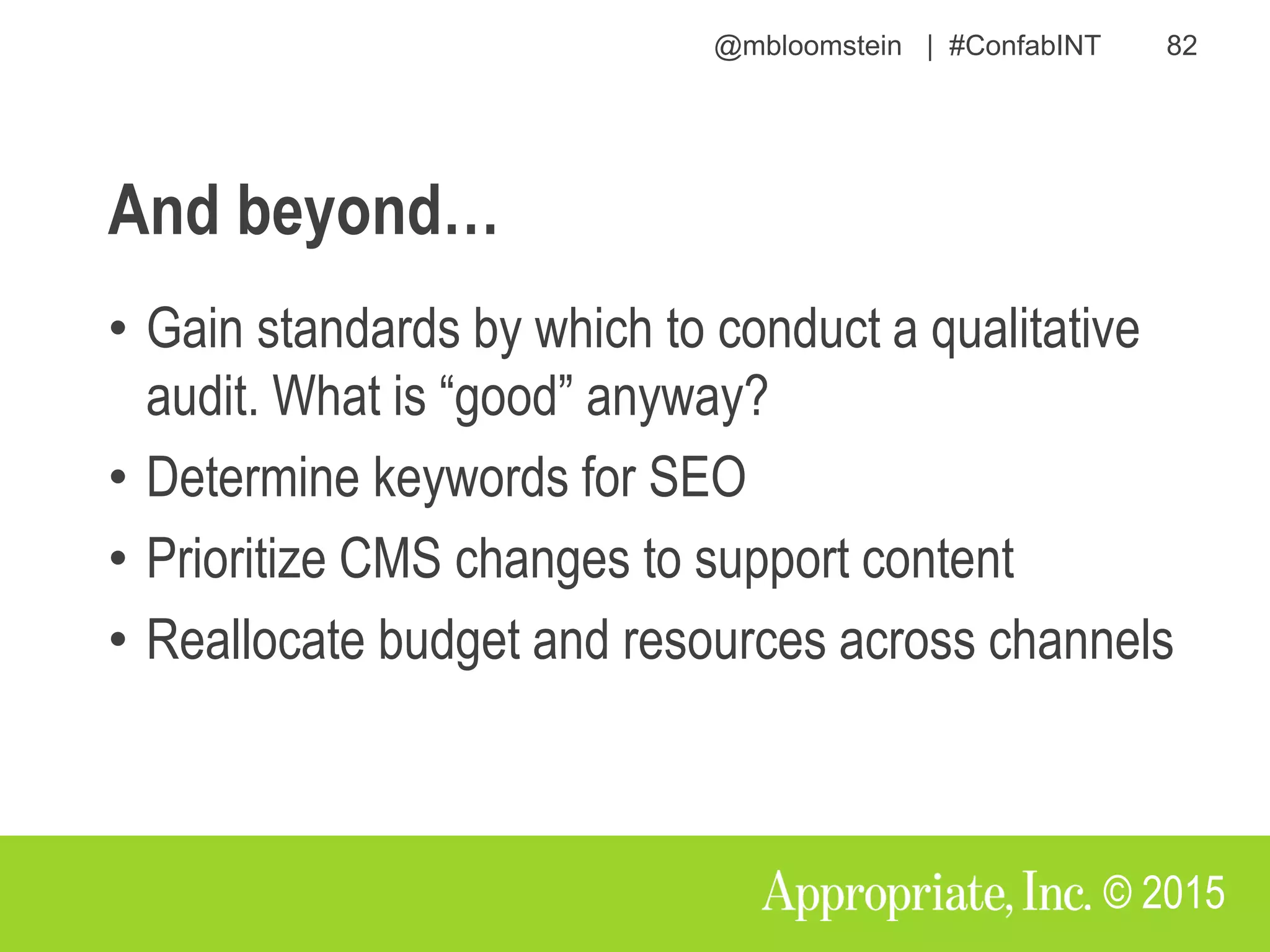 @mbloomstein | #ConfabINT 82

And beyond…

• Gain standards by which to conduct a qualitative audit. What is “good” anyway?
• Determine keywords for SEO
• Prioritize CMS changes to support content
• Reallocate budget and resources across channels

Appropriate, Inc. © 2015